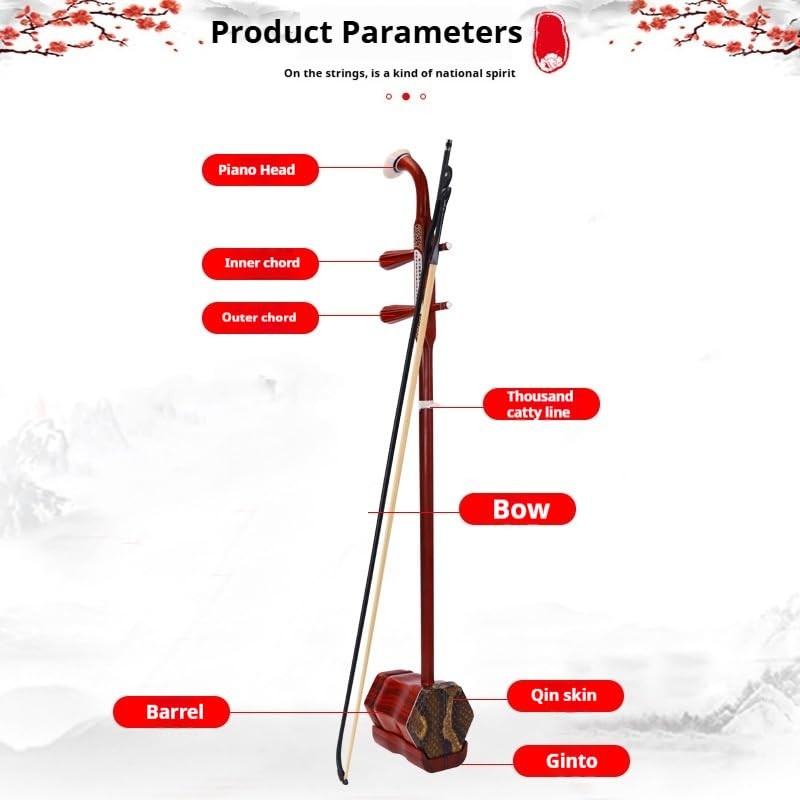 Product Parameters

On the strings, is a kind of national spirit

Piano Head

Inner chord

Outer chord

Thousand catty line

Bow

Barrel

Qin skin

Ginto